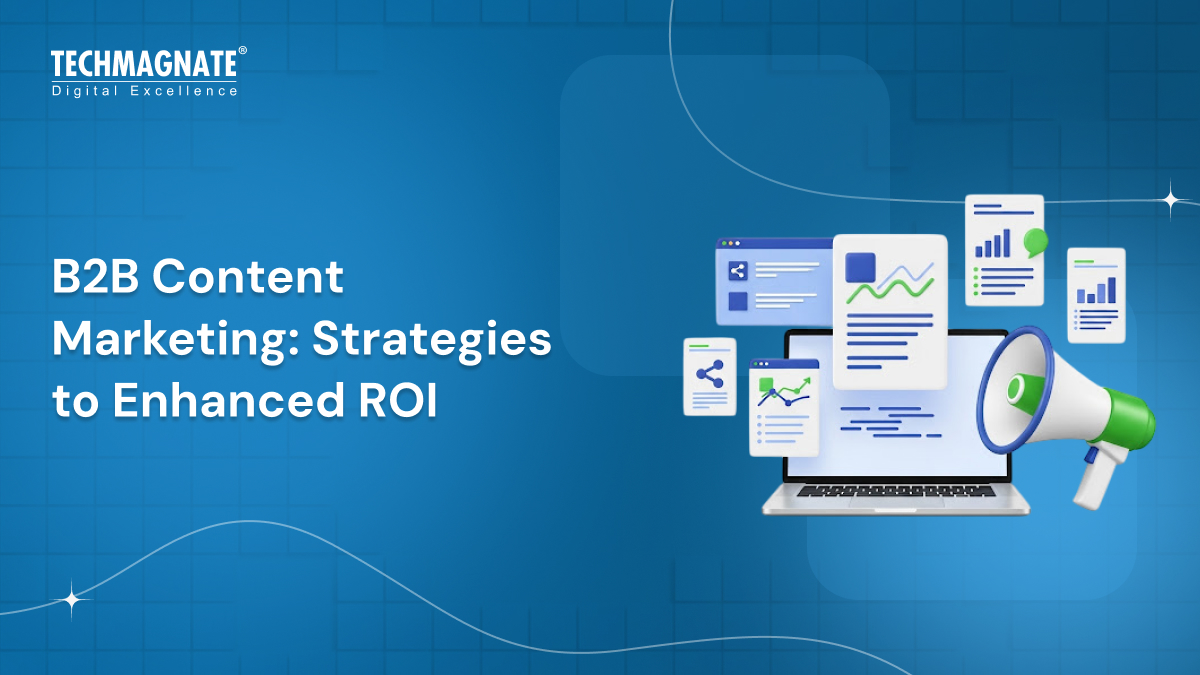 TECHMAGNATE®
Digital Excellence

B2B Content Marketing: Strategies to Enhanced ROI